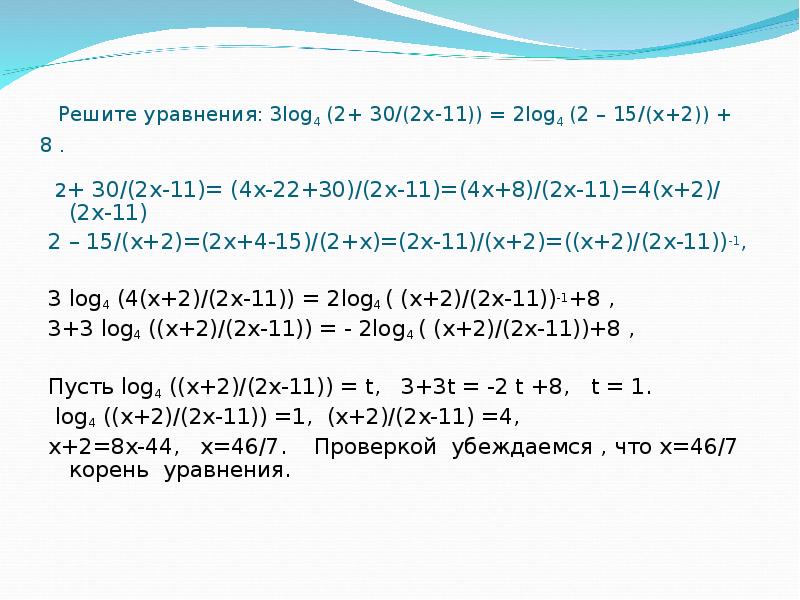 Решите уравнения: $3\log_4 (2+ 30/(2x-11)) = 2\log_4 (2 – 15/(x+2)) + 8$ .

$2+ 30/(2x-11)= (4x-22+30)/(2x-11)=(4x+8)/(2x-11)=4(x+2)/(2x-11)$

$2 – 15/(x+2)=(2x+4-15)/(2+x)=(2x-11)/(x+2)=((x+2)/(2x-11))^{-1}$,

$3 \log_4 (4(x+2)/(2x-11)) = 2\log_4 ( (x+2)/(2x-11))^{-1}+8$ ,

$3+3 \log_4 ((x+2)/(2x-11)) = - 2\log_4 ( (x+2)/(2x-11))+8$ ,

Пусть $\log_4 ((x+2)/(2x-11)) = t$, $3+3t = -2 t +8$, $t = 1$.

$\log_4 ((x+2)/(2x-11)) =1$, $(x+2)/(2x-11) =4$,

$x+2=8x-44$, $x=46/7$. Проверкой убеждаемся , что $x=46/7$ корень уравнения.